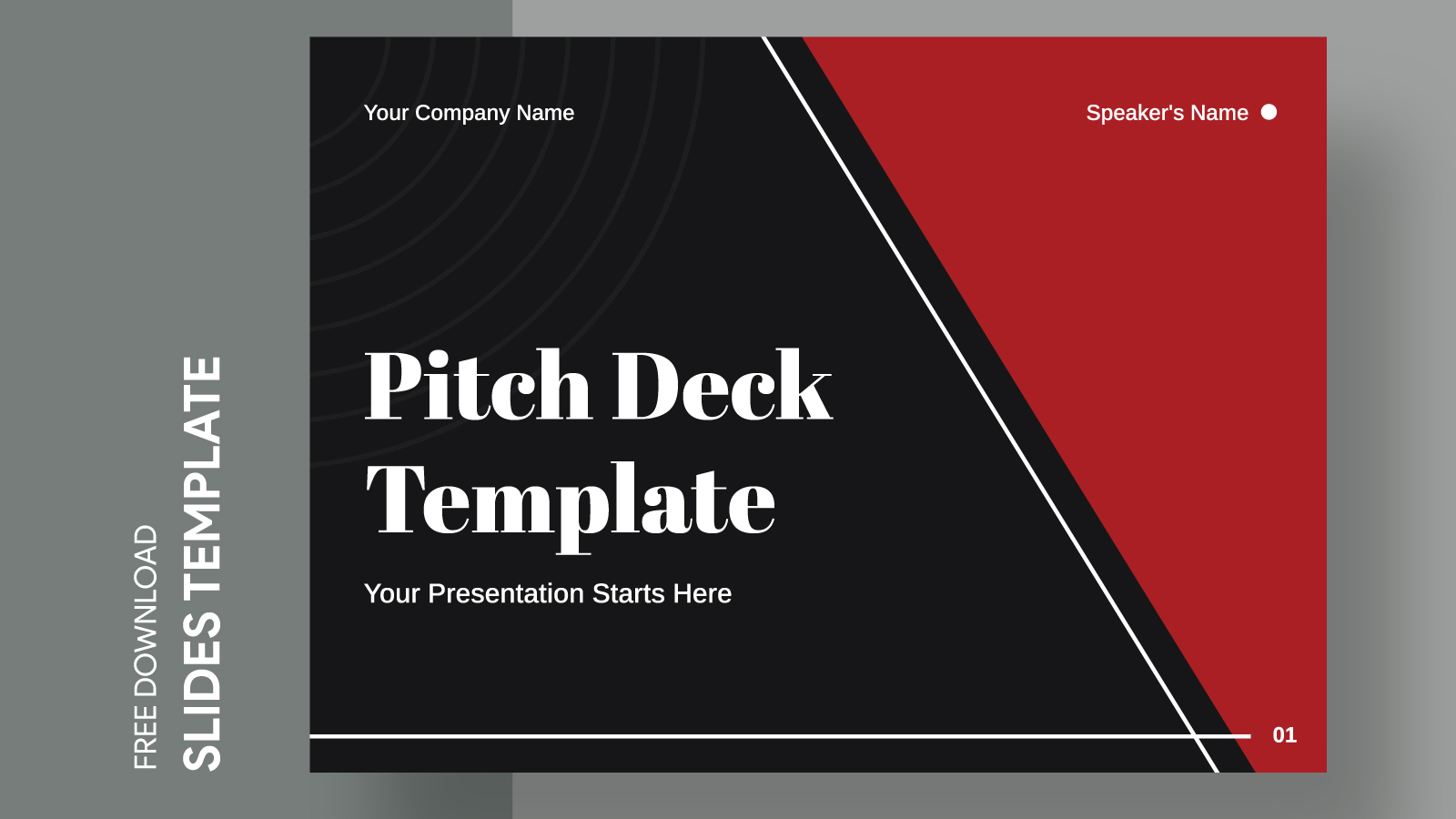 FREE DOWNLOAD
SLIDES TEMPLATE

Your Company Name

Speaker's Name

Pitch Deck Template

Your Presentation Starts Here

01